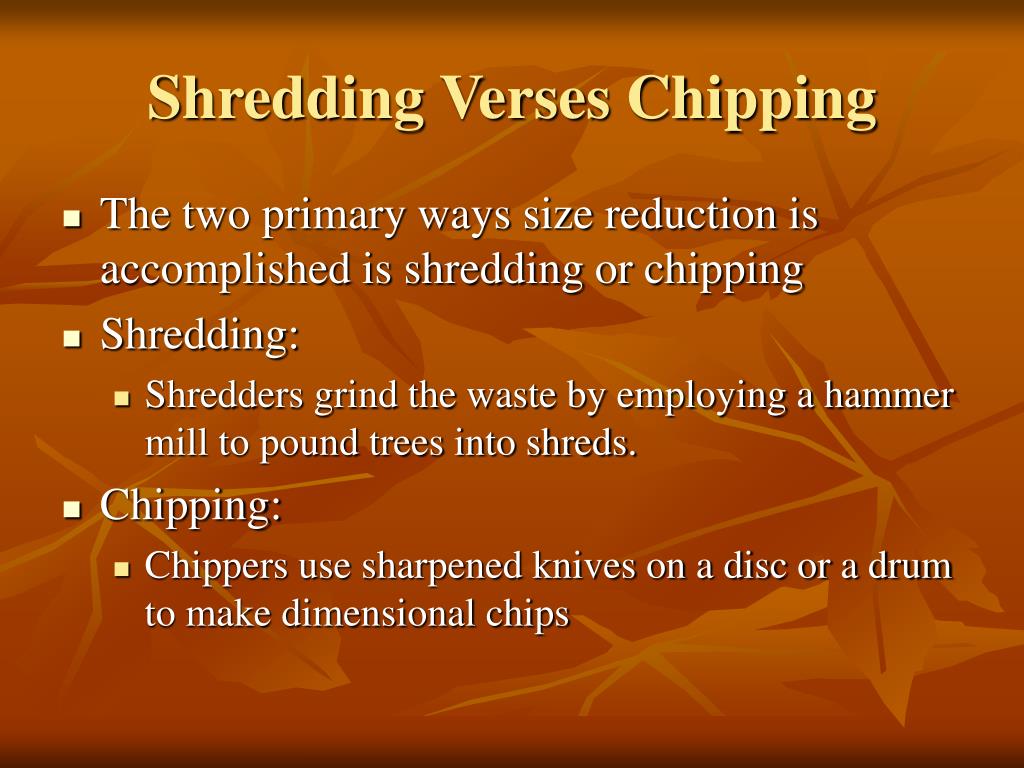 Shredding Verses Chipping

- The two primary ways size reduction is accomplished is shredding or chipping
- Shredding:
  - Shredders grind the waste by employing a hammer mill to pound trees into shreds.
- Chipping:
  - Chippers use sharpened knives on a disc or a drum to make dimensional chips